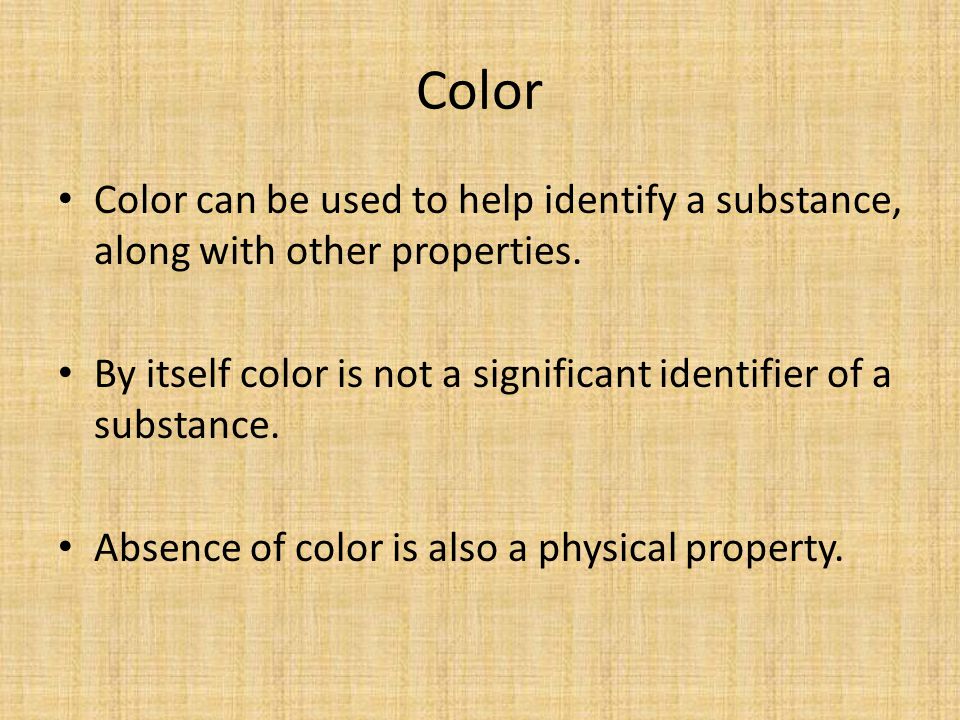 Color

• Color can be used to help identify a substance, along with other properties.

• By itself color is not a significant identifier of a substance.

• Absence of color is also a physical property.